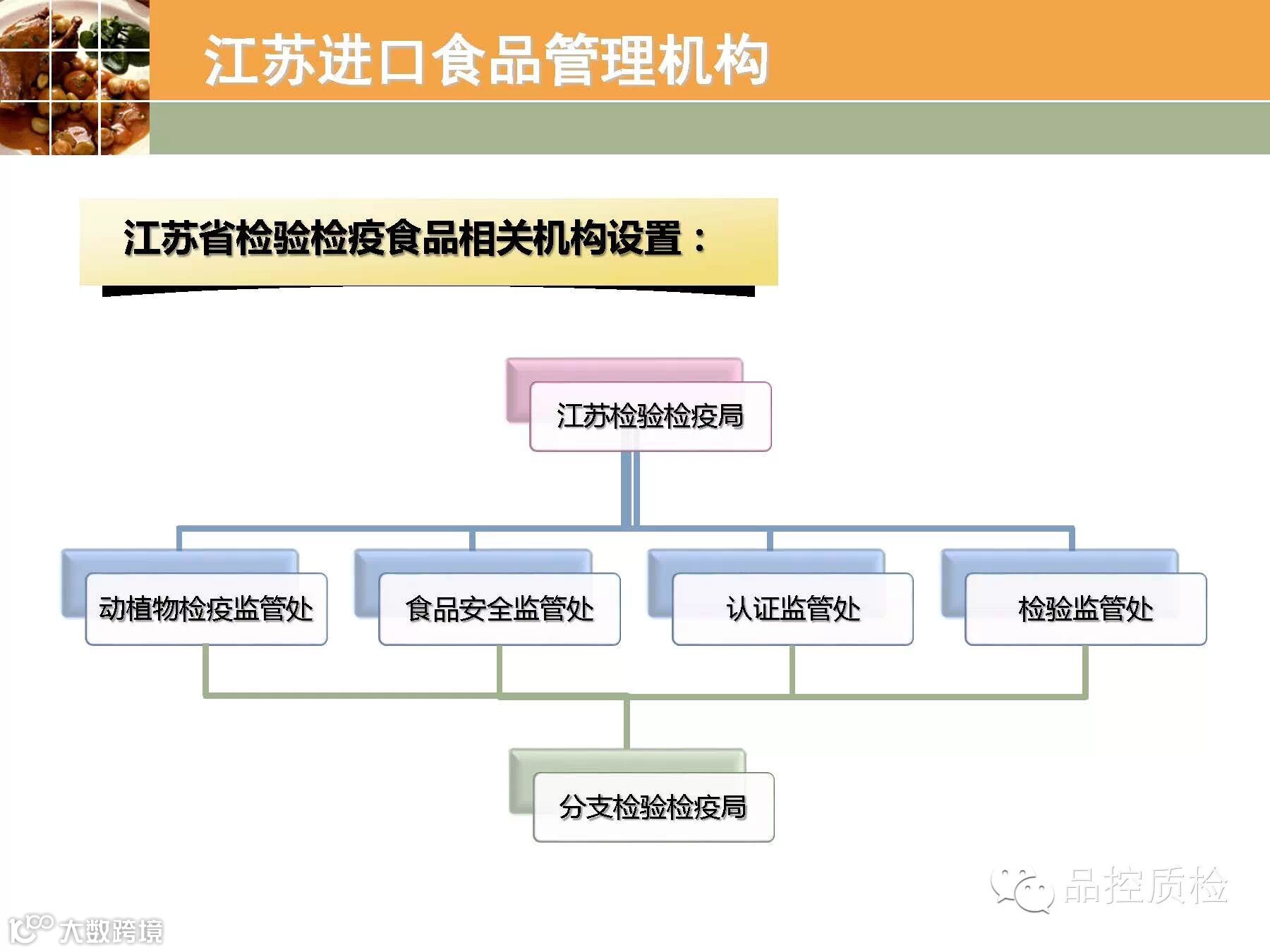 江苏进口食品管理机构

江苏省检验检疫食品相关机构设置：

江苏检验检疫局

动植物检疫监管处

食品安全监管处

认证监管处

检验监管处

分支检验检疫局

品控质检

大数跨境